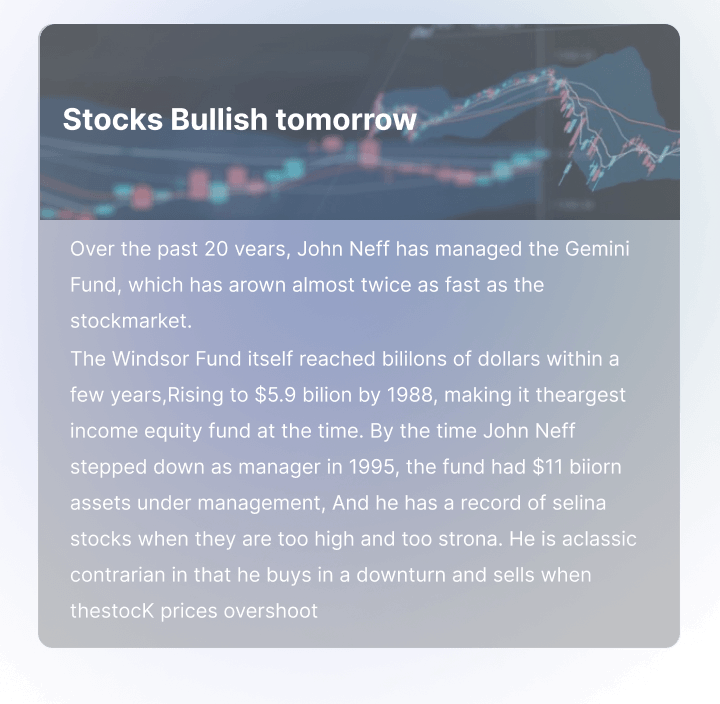 Stocks Bullish tomorrow

Over the past 20 vears, John Neff has managed the Gemini Fund, which has arown almost twice as fast as the stockmarket.
The Windsor Fund itself reached bililons of dollars within a few years,Rising to $5.9 bilion by 1988, making it theargest income equity fund at the time. By the time John Neff stepped down as manager in 1995, the fund had $11 biiorn assets under management, And he has a record of selina stocks when they are too high and too strona. He is aclassic contrarian in that he buys in a downturn and sells when thestocK prices overshoot